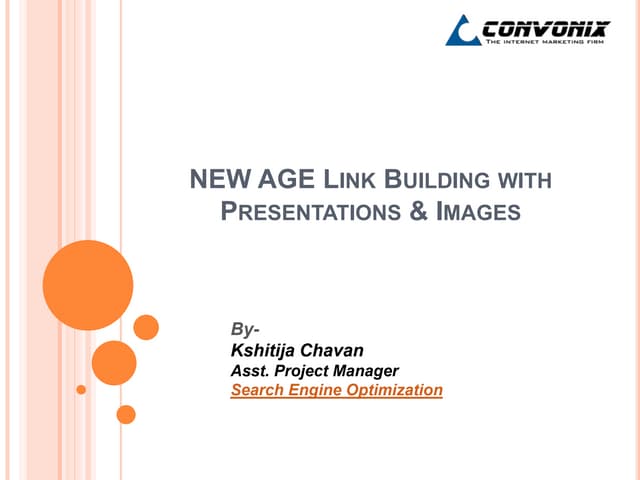 CONVONIX
THE INTERNET MARKETING FIRM

NEW AGE LINK BUILDING WITH PRESENTATIONS & IMAGES

By-
Kshitija Chavan
Asst. Project Manager
Search Engine Optimization